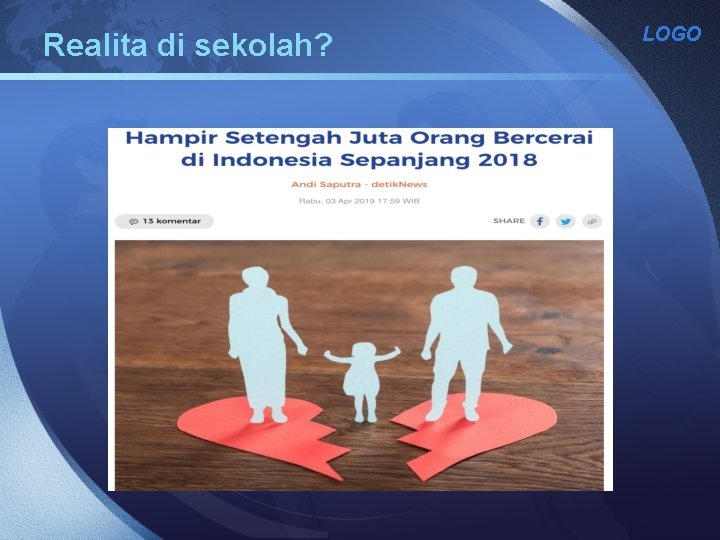 Realita di sekolah?

LOGO

Hampir Setengah Juta Orang Bercerai di Indonesia Sepanjang 2018

Andi Saputra - detikNews

Rabu, 03 Apr 2019 17:59 WIB

13 komentar

SHARE